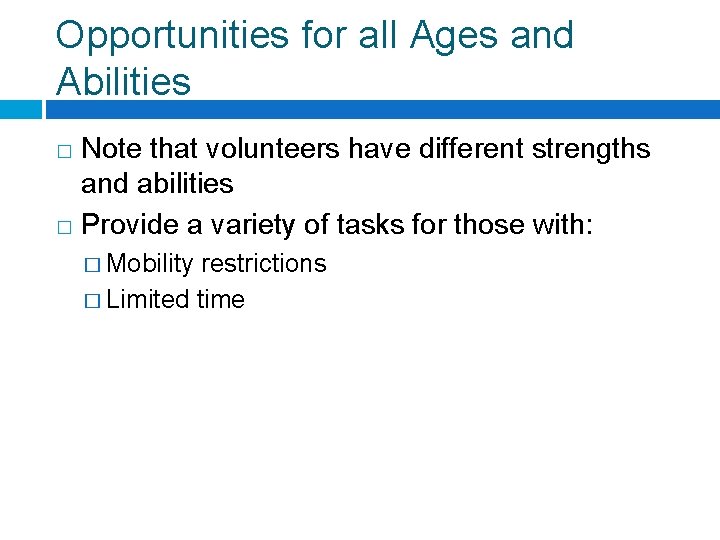 Opportunities for all Ages and Abilities

□ Note that volunteers have different strengths and abilities

□ Provide a variety of tasks for those with:

□ Mobility restrictions

□ Limited time